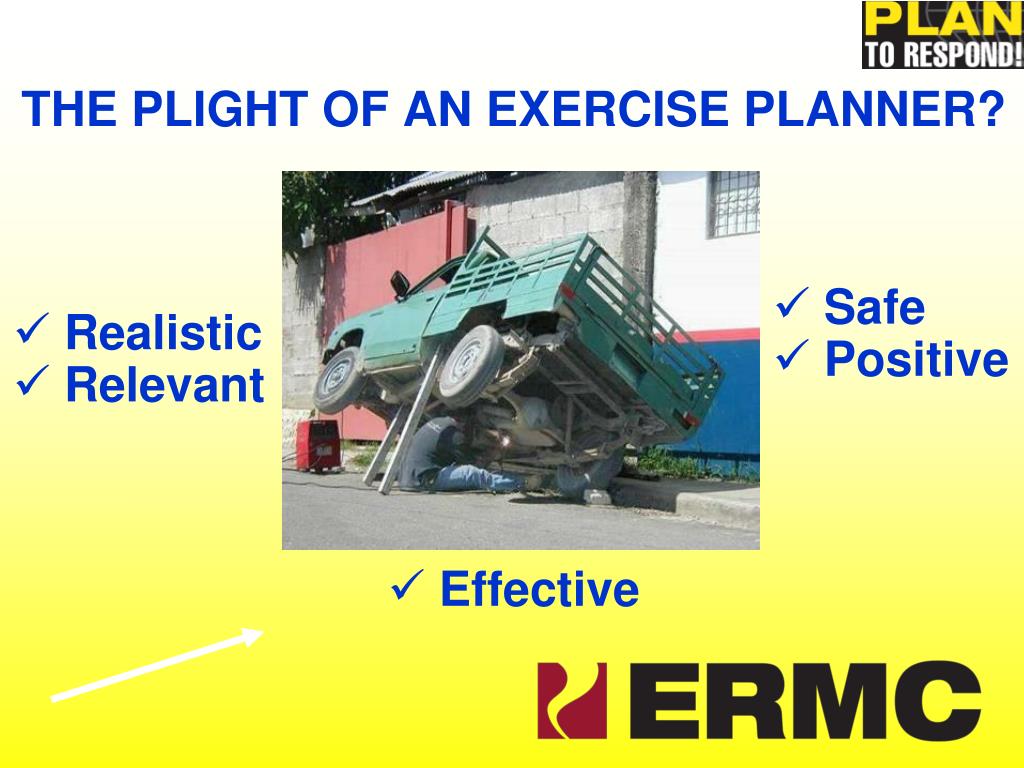 PLAN
TO RESPOND!

THE PLIGHT OF AN EXERCISE PLANNER?

✓ Realistic
✓ Relevant

✓ Safe
✓ Positive

✓ Effective

ERMC